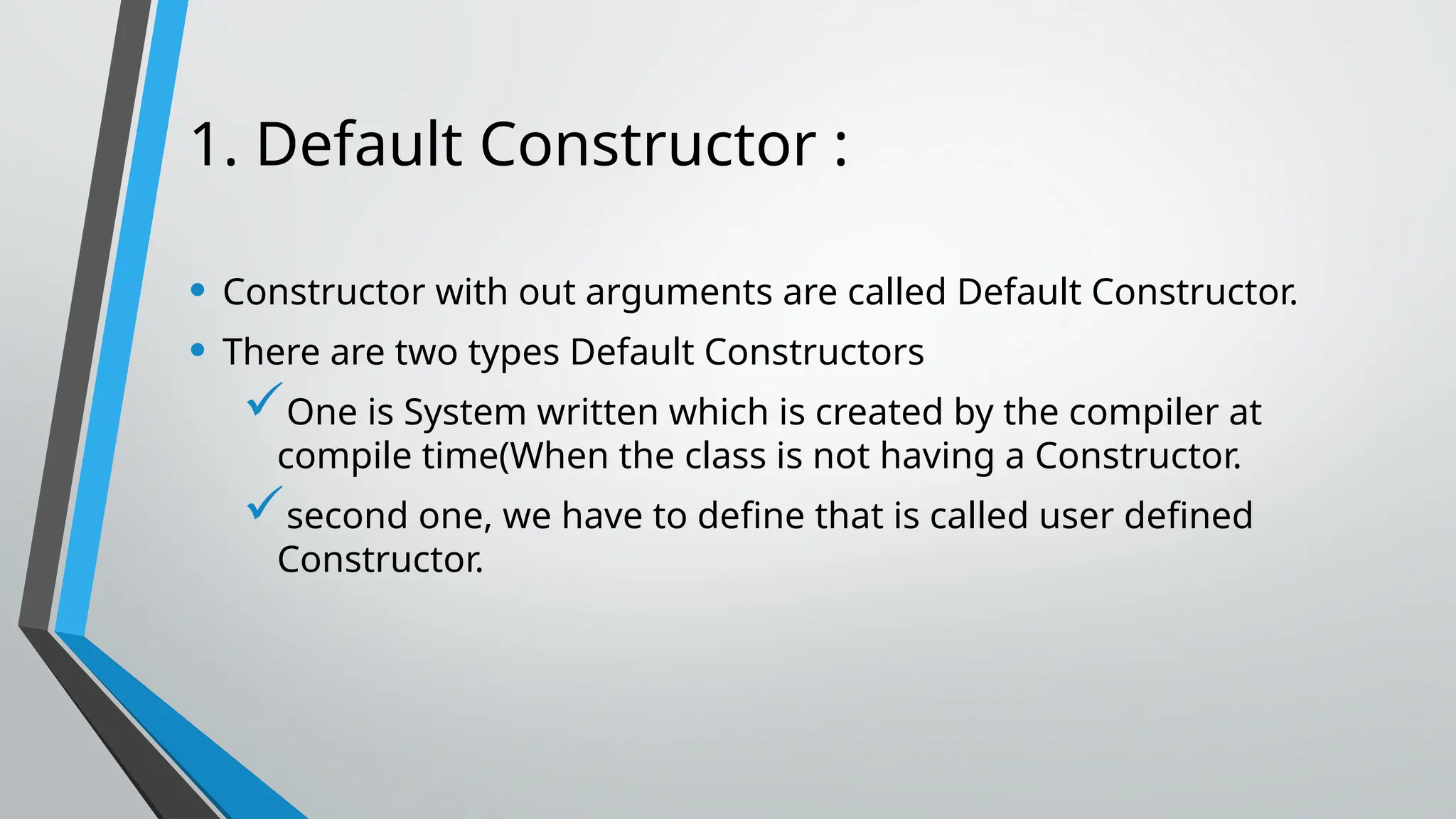 1. Default Constructor :

• Constructor with out arguments are called Default Constructor.
• There are two types Default Constructors
✓ One is System written which is created by the compiler at compile time(When the class is not having a Constructor.
✓ second one, we have to define that is called user defined Constructor.